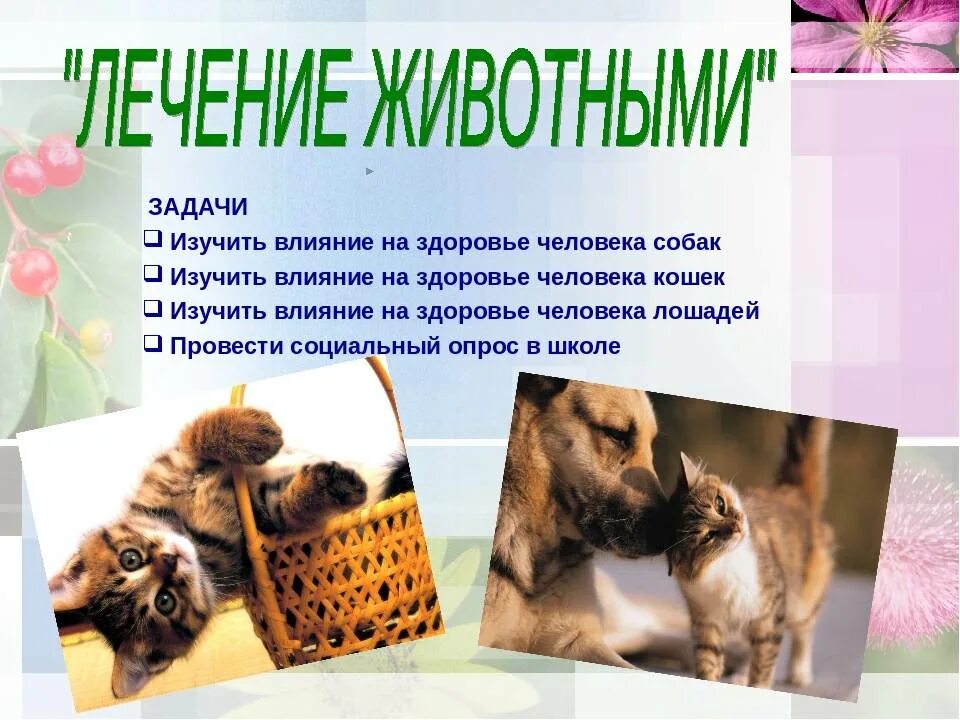 "ЛЕЧЕНИЕ ЖИВОТНЫМИ"

ЗАДАЧИ

❑ Изучить влияние на здоровье человека собак
❑ Изучить влияние на здоровье человека кошек
❑ Изучить влияние на здоровье человека лошадей
❑ Провести социальный опрос в школе